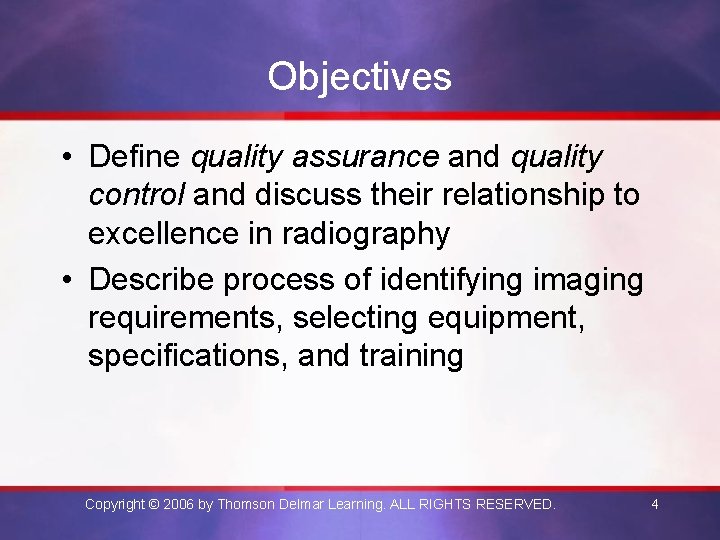 Objectives

• Define quality assurance and quality control and discuss their relationship to excellence in radiography

• Describe process of identifying imaging requirements, selecting equipment, specifications, and training

Copyright © 2006 by Thomson Delmar Learning. ALL RIGHTS RESERVED. 4